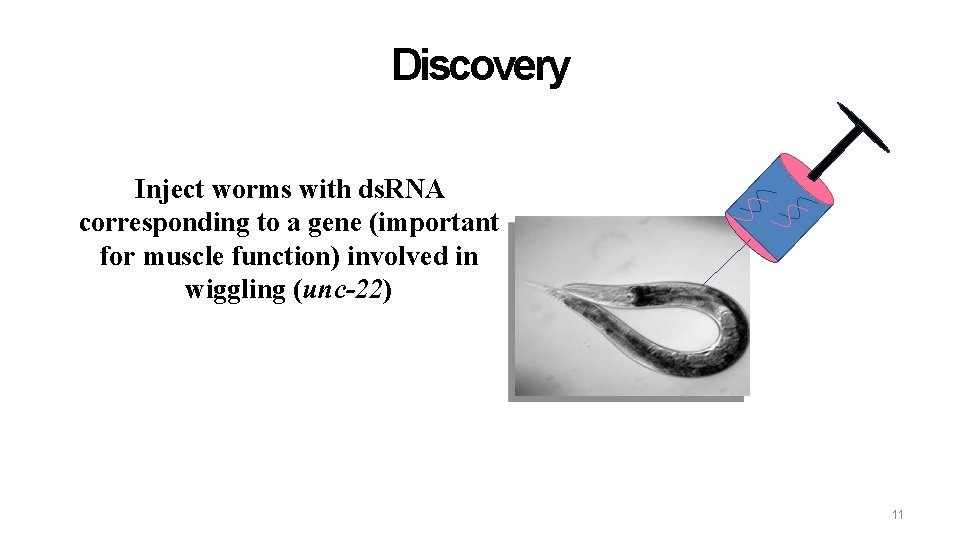 Discovery

Inject worms with dsRNA corresponding to a gene (important for muscle function) involved in wiggling (unc-22)

11